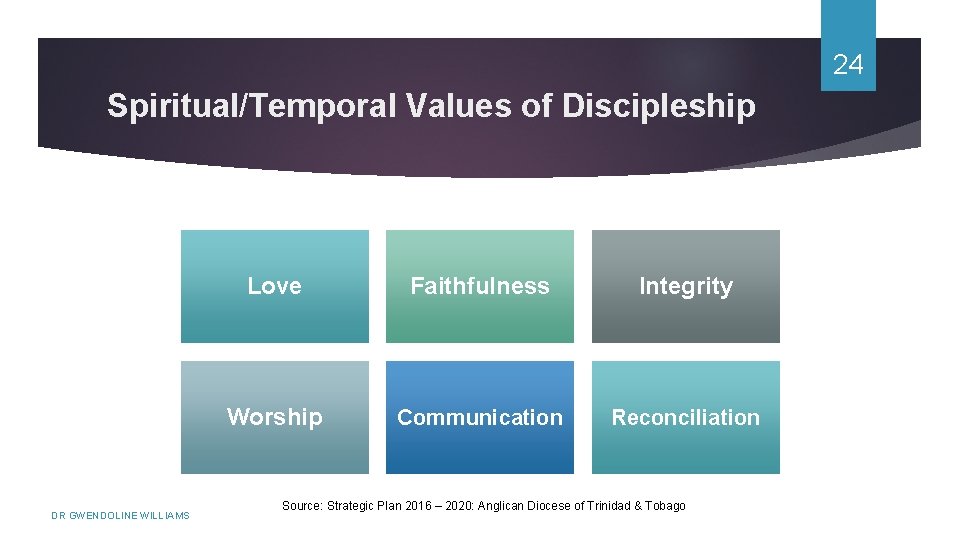 24

Spiritual/Temporal Values of Discipleship

Love

Faithfulness

Integrity

Worship

Communication

Reconciliation

Source: Strategic Plan 2016 – 2020: Anglican Diocese of Trinidad & Tobago

DR GWENDOLINE WILLIAMS